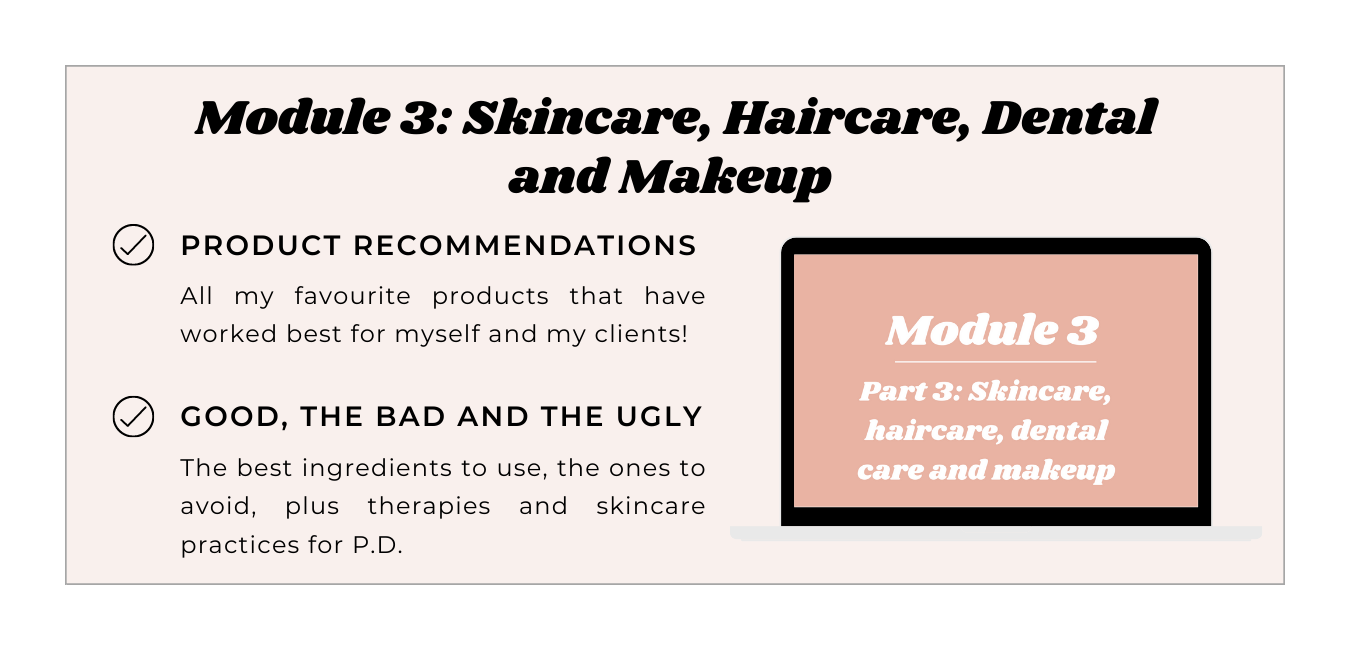 Module 3: Skincare, Haircare, Dental and Makeup

PRODUCT RECOMMENDATIONS

All my favourite products that have worked best for myself and my clients!

GOOD, THE BAD AND THE UGLY

The best ingredients to use, the ones to avoid, plus therapies and skincare practices for P.D.

Module 3

Part 3: Skincare, haircare, dental care and makeup